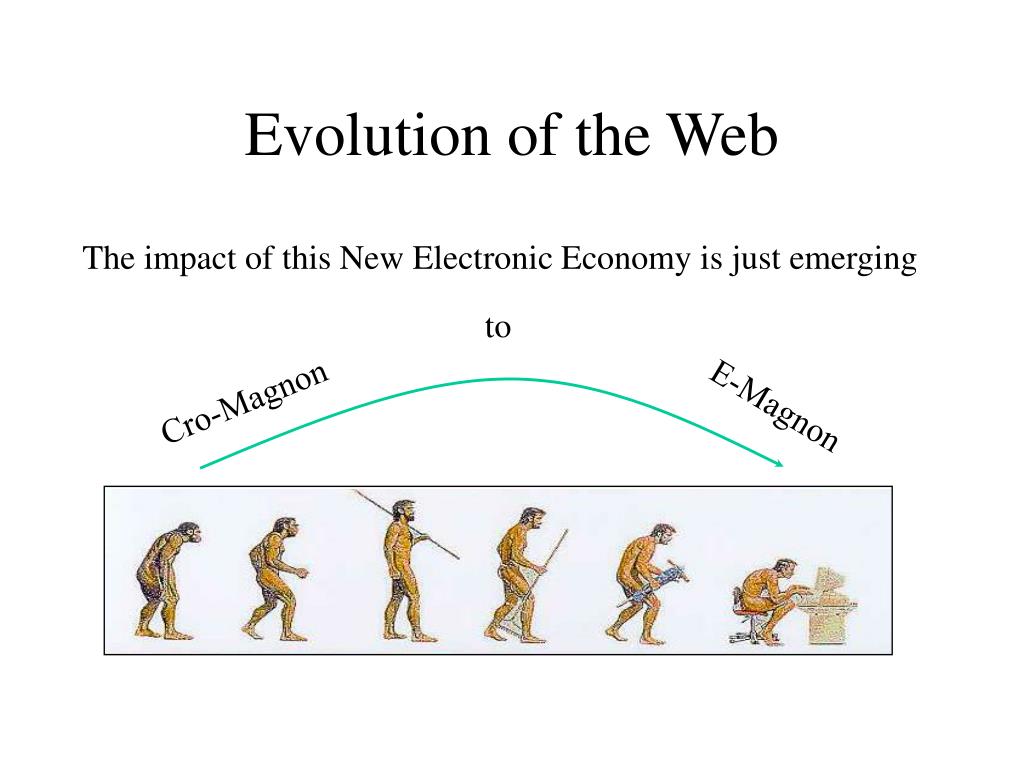 Evolution of the Web

The impact of this New Electronic Economy is just emerging

Cro-Magnon

to

E-Magnon